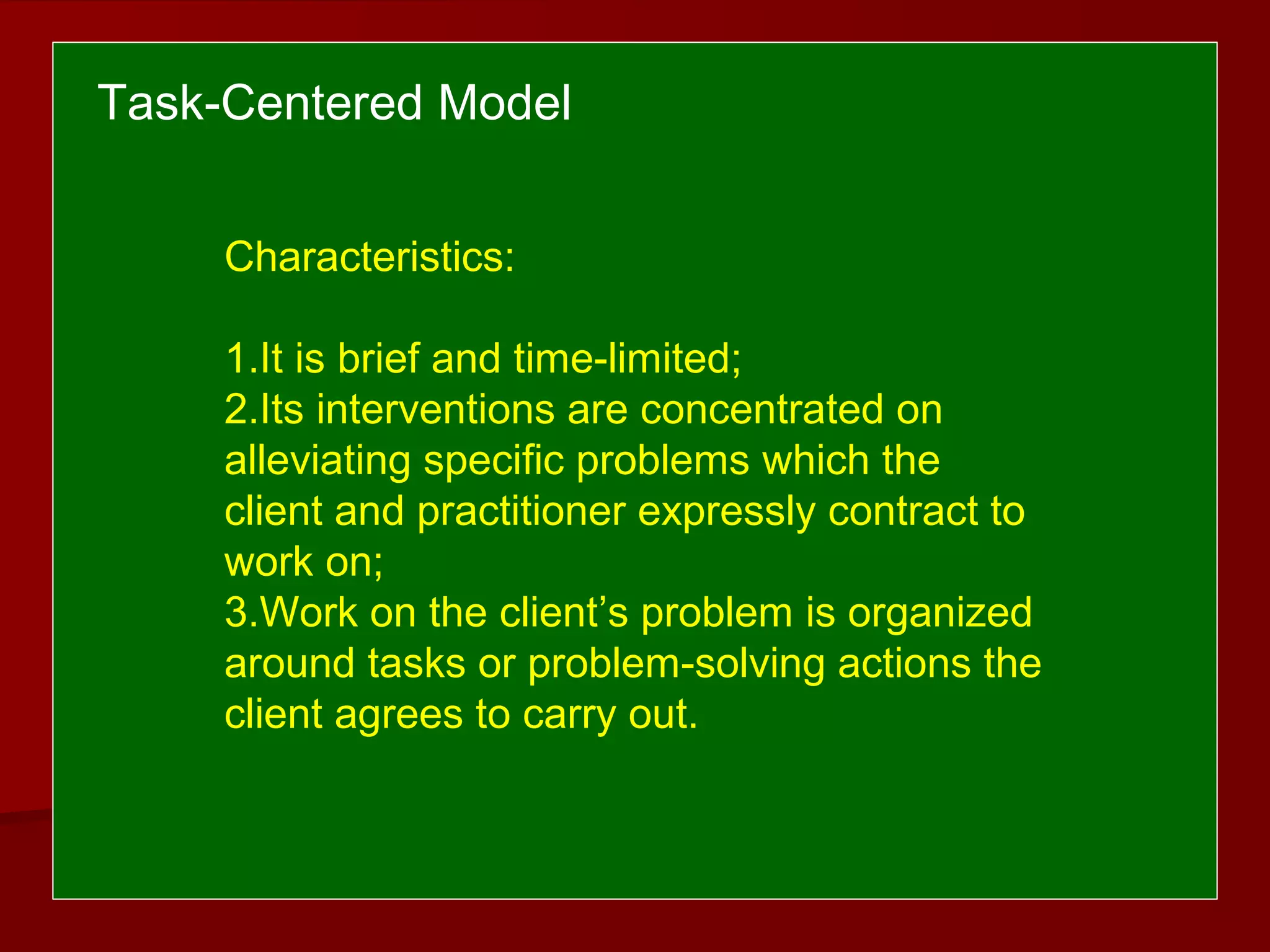 Task-Centered Model

Characteristics:

1.It is brief and time-limited;
2.Its interventions are concentrated on alleviating specific problems which the client and practitioner expressly contract to work on;
3.Work on the client’s problem is organized around tasks or problem-solving actions the client agrees to carry out.